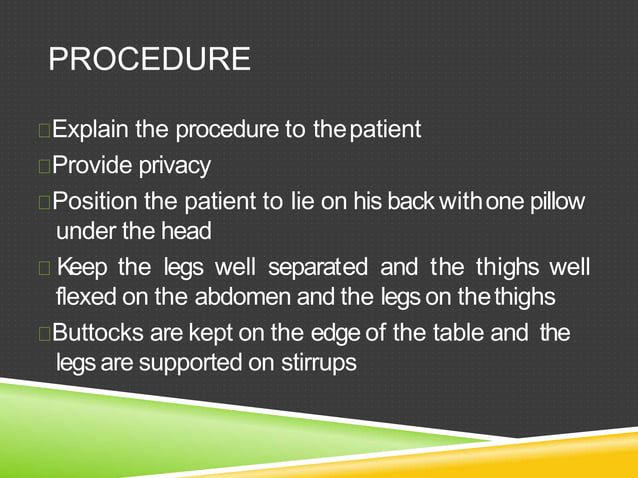 PROCEDURE

Explain the procedure to the patient

Provide privacy

Position the patient to lie on his back with one pillow under the head

Keep the legs well separated and the thighs well flexed on the abdomen and the legs on the thighs

Buttocks are kept on the edge of the table and the legs are supported on stirrups